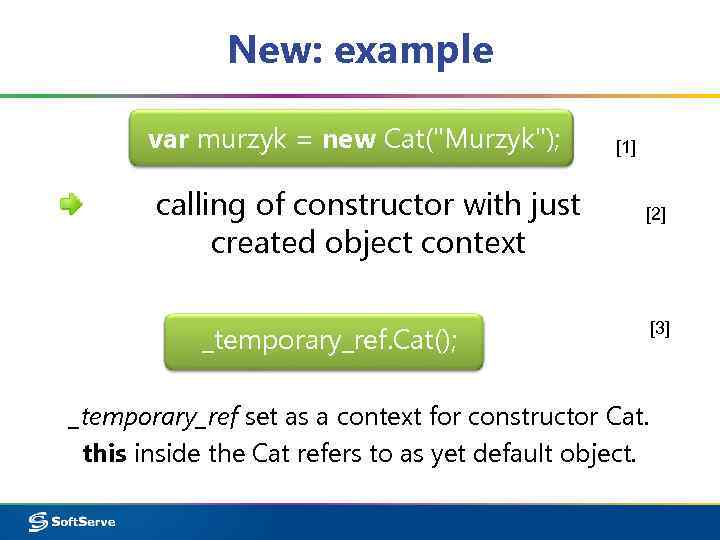 New: example

var murzyk = new Cat("Murzyk");

[1]

calling of constructor with just created object context

[2]

_temporary_ref.Cat();

[3]

_temporary_ref set as a context for constructor Cat. this inside the Cat refers to as yet default object.

SoftServe